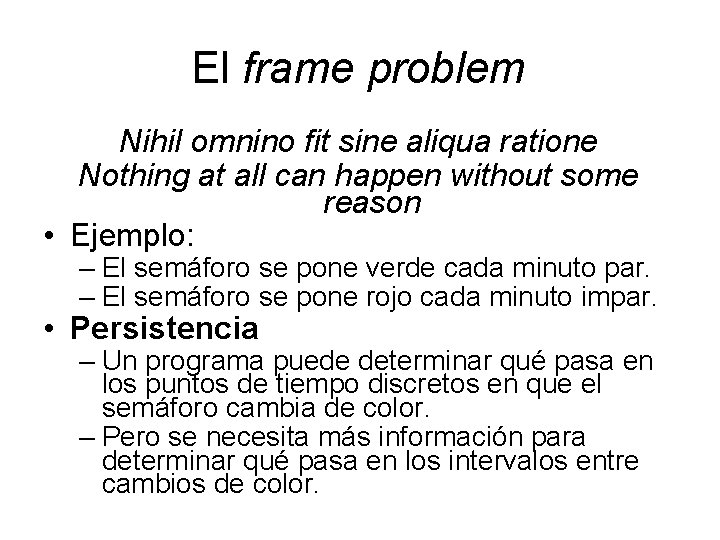 El frame problem

Nihil omnino fit sine aliqua ratione
Nothing at all can happen without some reason

• Ejemplo:
– El semáforo se pone verde cada minuto par.
– El semáforo se pone rojo cada minuto impar.
• Persistencia
– Un programa puede determinar qué pasa en los puntos de tiempo discretos en que el semáforo cambia de color.
– Pero se necesita más información para determinar qué pasa en los intervalos entre cambios de color.